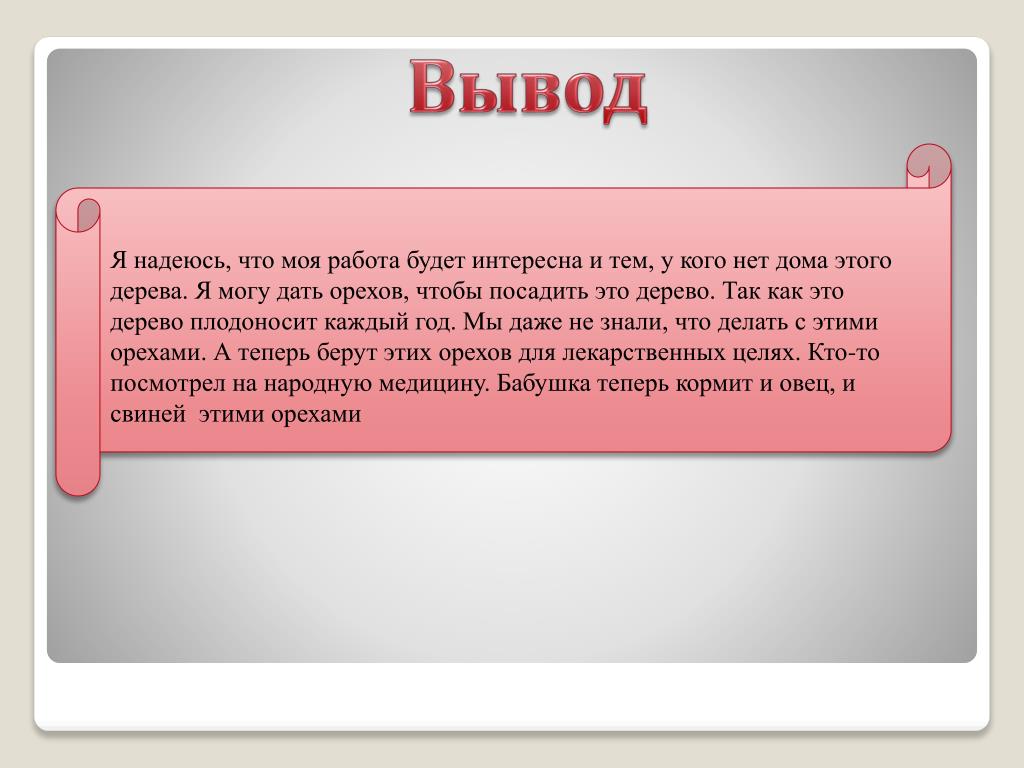 Вывод

Я надеюсь, что моя работа будет интересна и тем, у кого нет дома этого дерева. Я могу дать орехов, чтобы посадить это дерево. Так как это дерево плодоносит каждый год. Мы даже не знали, что делать с этими орехами. А теперь берут этих орехов для лекарственных целях. Кто-то посмотрел на народную медицину. Бабушка теперь кормит и овец, и свиней  этими орехами